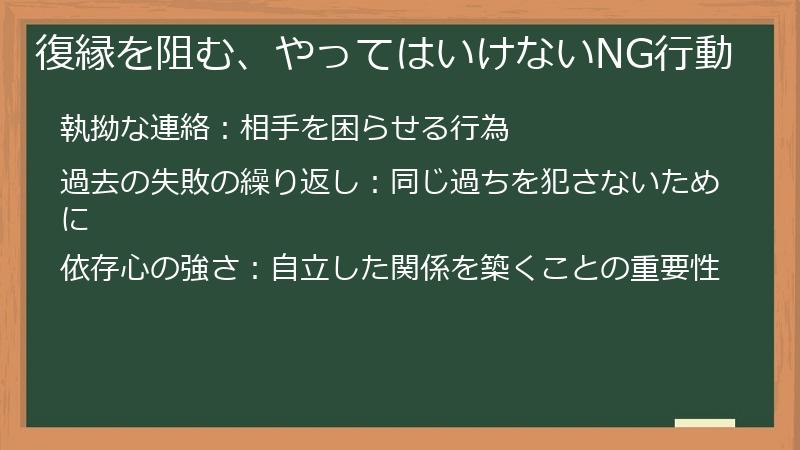 復縁を阻む、やってはいけないNG行動

執拗な連絡：相手を困らせる行為

過去の失敗の繰り返し：同じ過ちを犯さないために

依存心の強さ：自立した関係を築くことの重要性